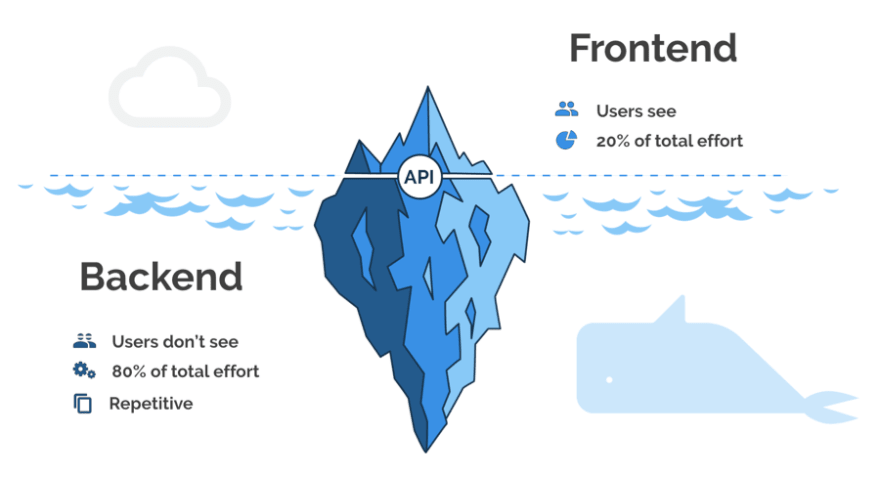 Frontend

Users see

20% of total effort

API

Backend

Users don't see

80% of total effort

Repetitive